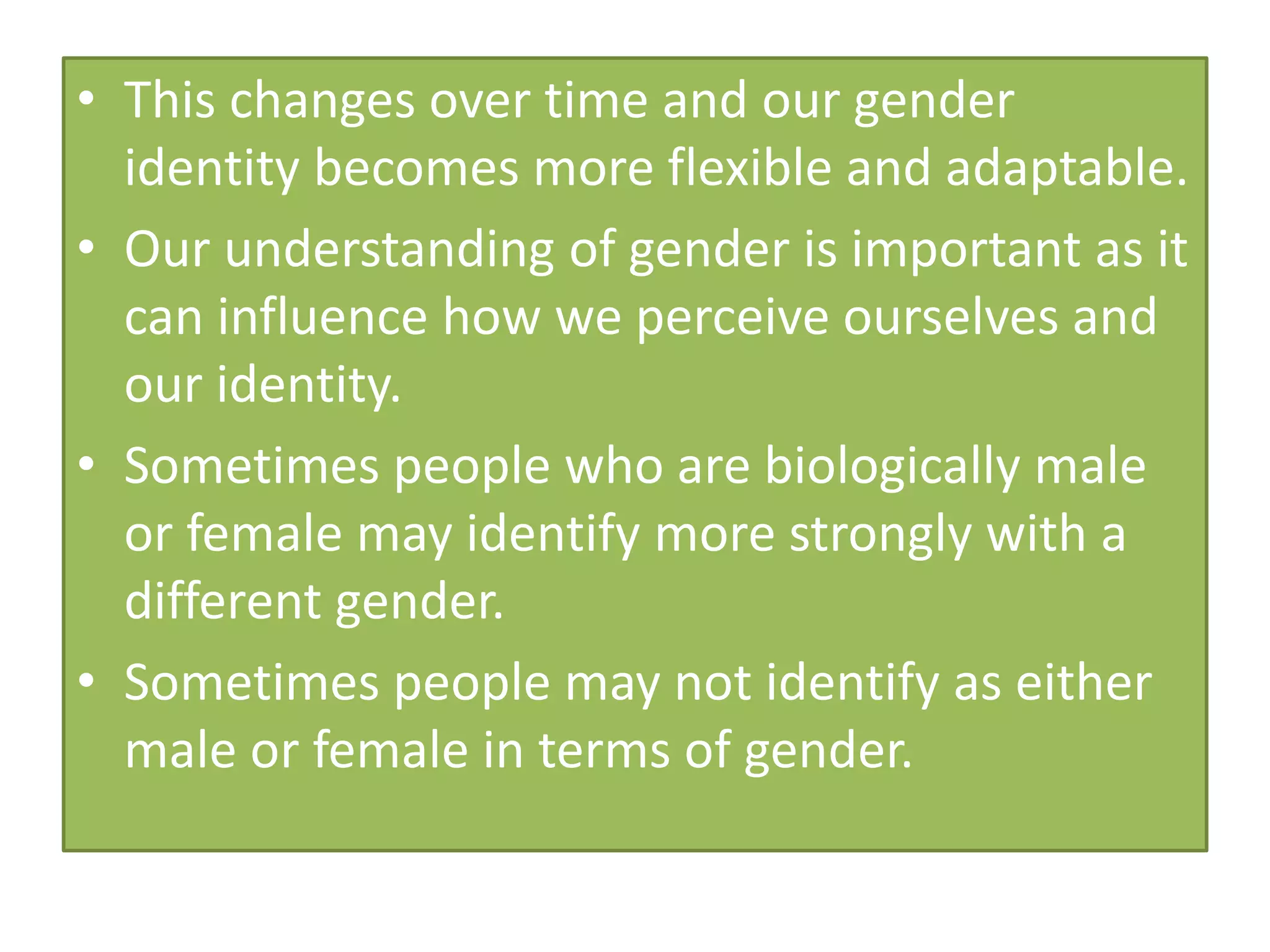 • This changes over time and our gender identity becomes more flexible and adaptable.

• Our understanding of gender is important as it can influence how we perceive ourselves and our identity.

• Sometimes people who are biologically male or female may identify more strongly with a different gender.

• Sometimes people may not identify as either male or female in terms of gender.